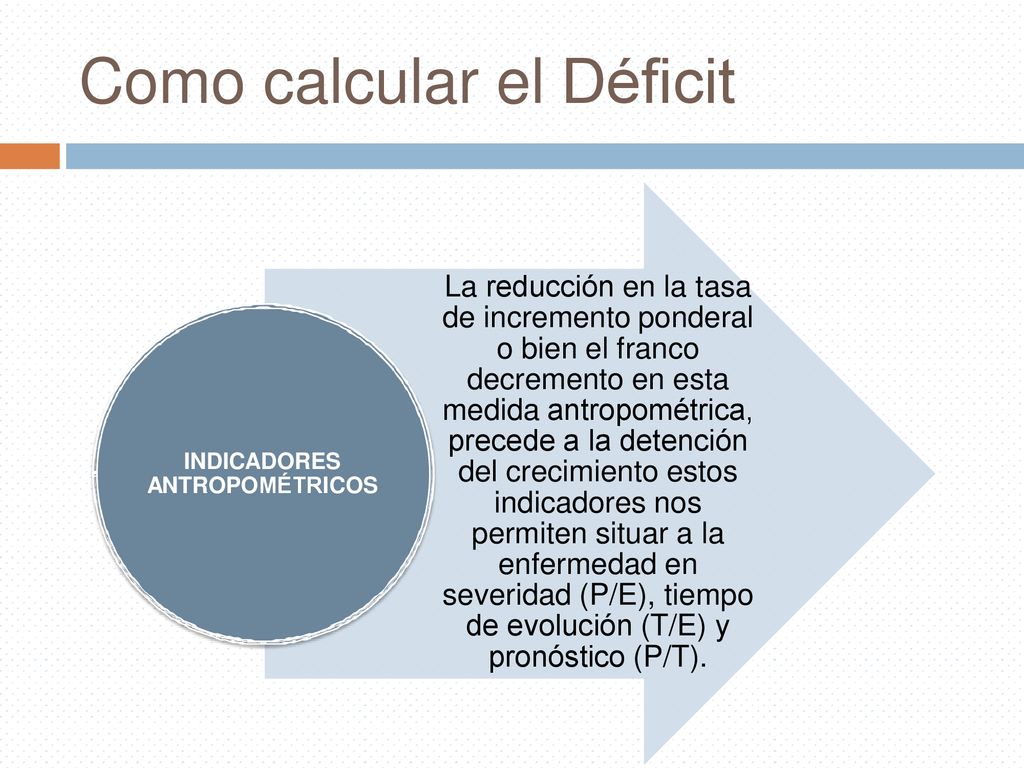 Como calcular el Déficit

INDICADORES ANTROPOMÉTRICOS

La reducción en la tasa de incremento ponderal o bien el franco decremento en esta medida antropométrica, precede a la detención del crecimiento estos indicadores nos permiten situar a la enfermedad en severidad (P/E), tiempo de evolución (T/E) y pronóstico (P/T).